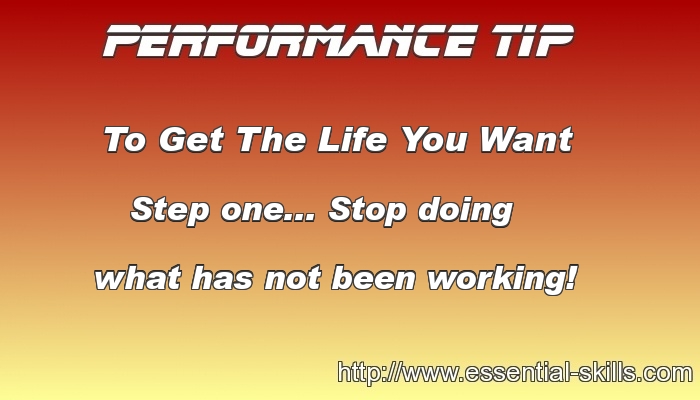 PERFORMANCE TIP

To Get The Life You Want

Step one... Stop doing

what has not been working!

http://www.essential-skills.com